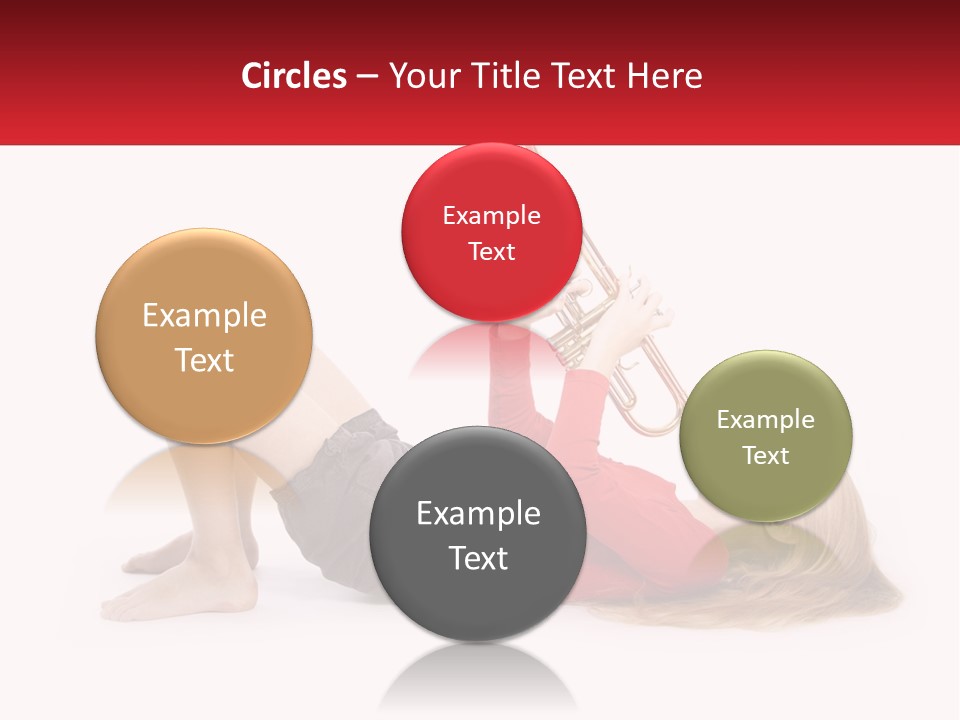 Circles – Your Title Text Here

Example Text

Example Text

Example Text

Example Text